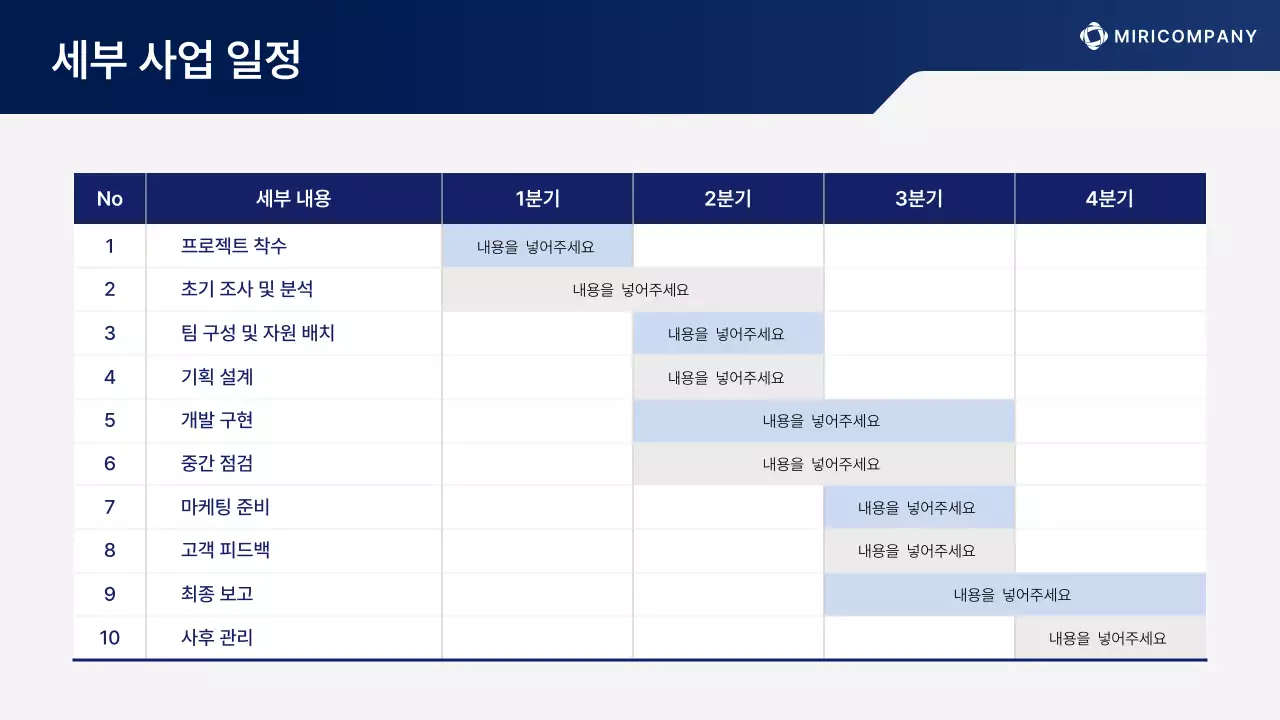 세부 사업 일정

MIRICOMPANY

| No | 세부 내용 | 1분기 | 2분기 | 3분기 | 4분기 |
|---|---|---|---|---|---|
| 1 | 프로젝트 착수 | 내용을 넣어주세요 | | | |
| 2 | 초기 조사 및 분석 | 내용을 넣어주세요 | | | |
| 3 | 팀 구성 및 자원 배치 | | 내용을 넣어주세요 | | |
| 4 | 기획 설계 | | 내용을 넣어주세요 | | |
| 5 | 개발 구현 | | 내용을 넣어주세요 | | |
| 6 | 중간 점검 | | 내용을 넣어주세요 | | |
| 7 | 마케팅 준비 | | | 내용을 넣어주세요 | |
| 8 | 고객 피드백 | | | 내용을 넣어주세요 | |
| 9 | 최종 보고 | | | 내용을 넣어주세요 | |
| 10 | 사후 관리 | | | | 내용을 넣어주세요 |